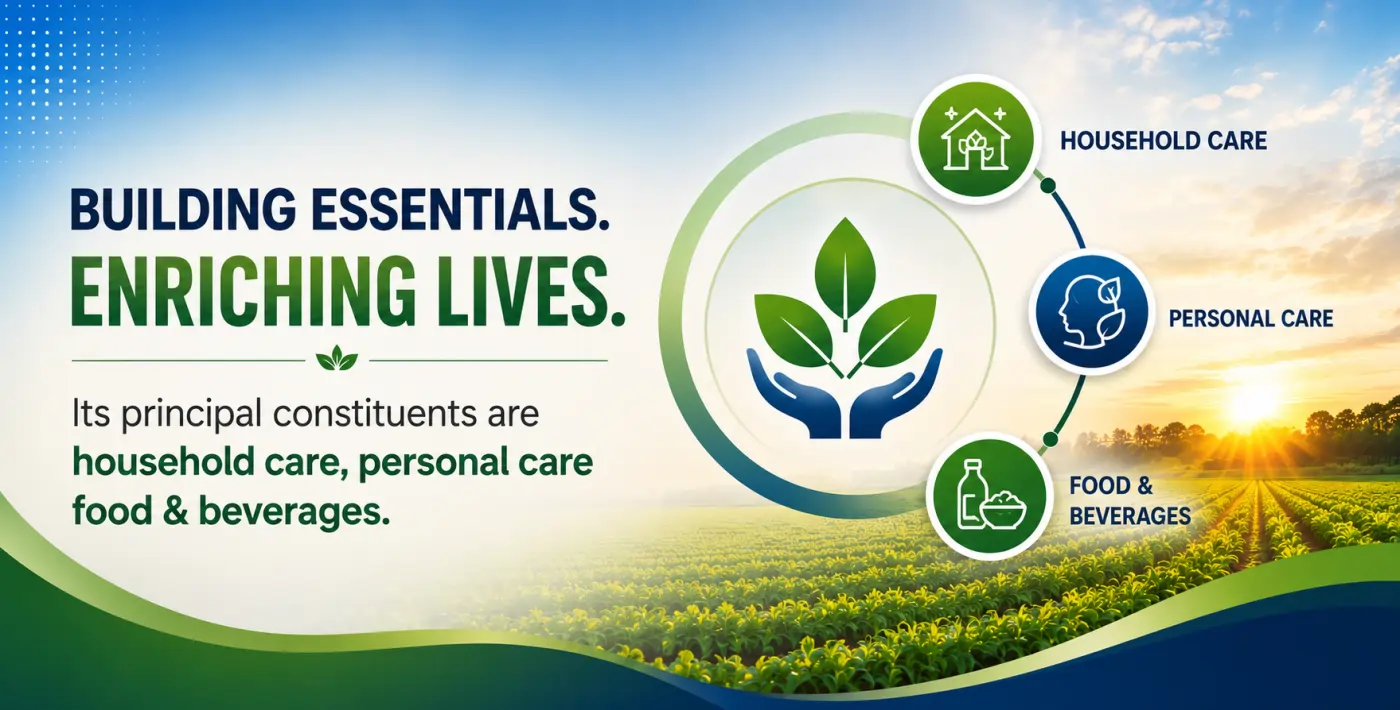 BUILDING ESSENTIALS.
ENRICHING LIVES.

Its principal constituents are household care, personal care food & beverages.

HOUSEHOLD CARE

PERSONAL CARE

FOOD & BEVERAGES